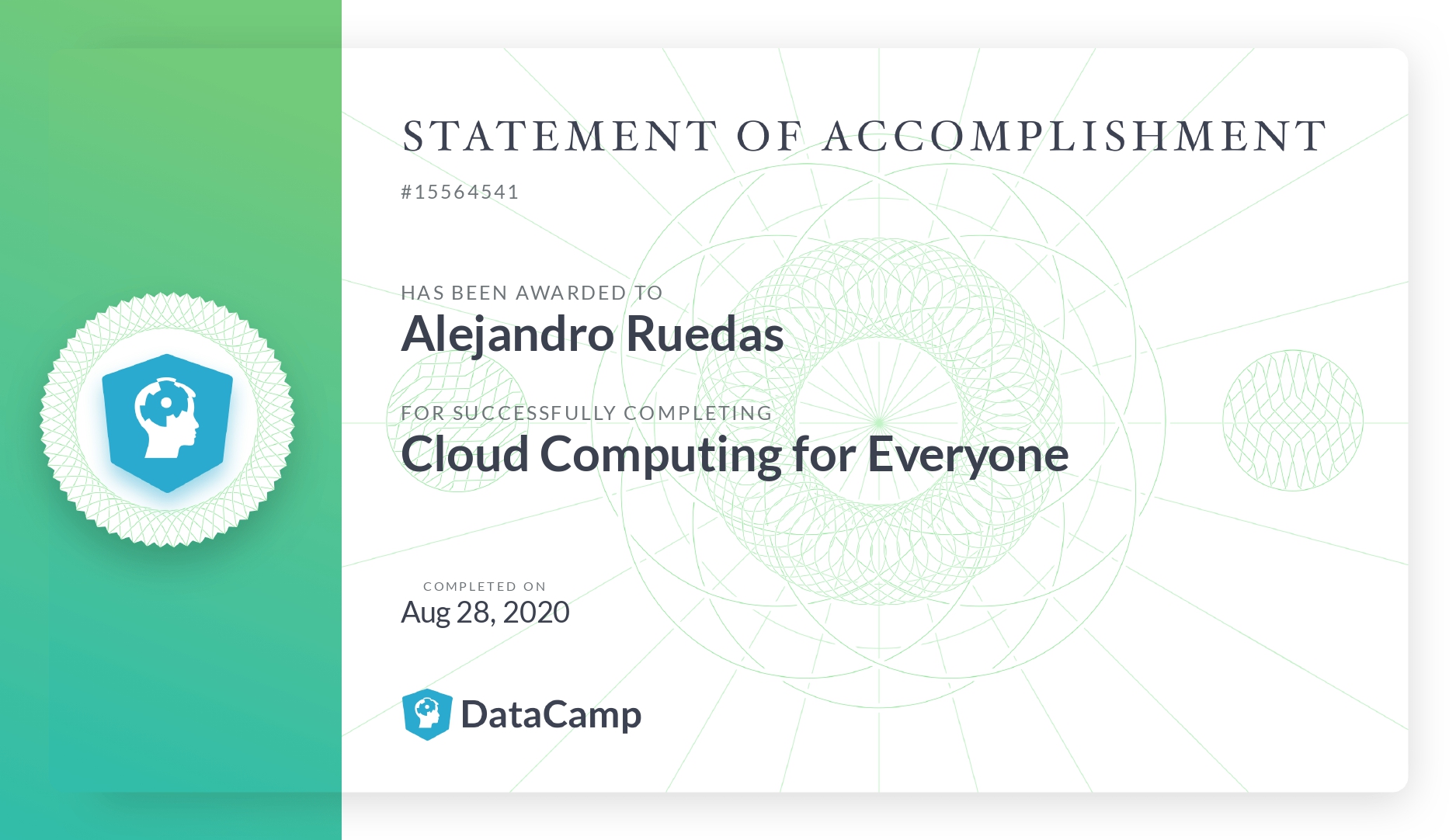 STATEMENT OF ACCOMPLISHMENT

#15564541

HAS BEEN AWARDED TO

Alejandro Ruedas

FOR SUCCESSFULLY COMPLETING

Cloud Computing for Everyone

COMPLETED ON

Aug 28, 2020

DataCamp